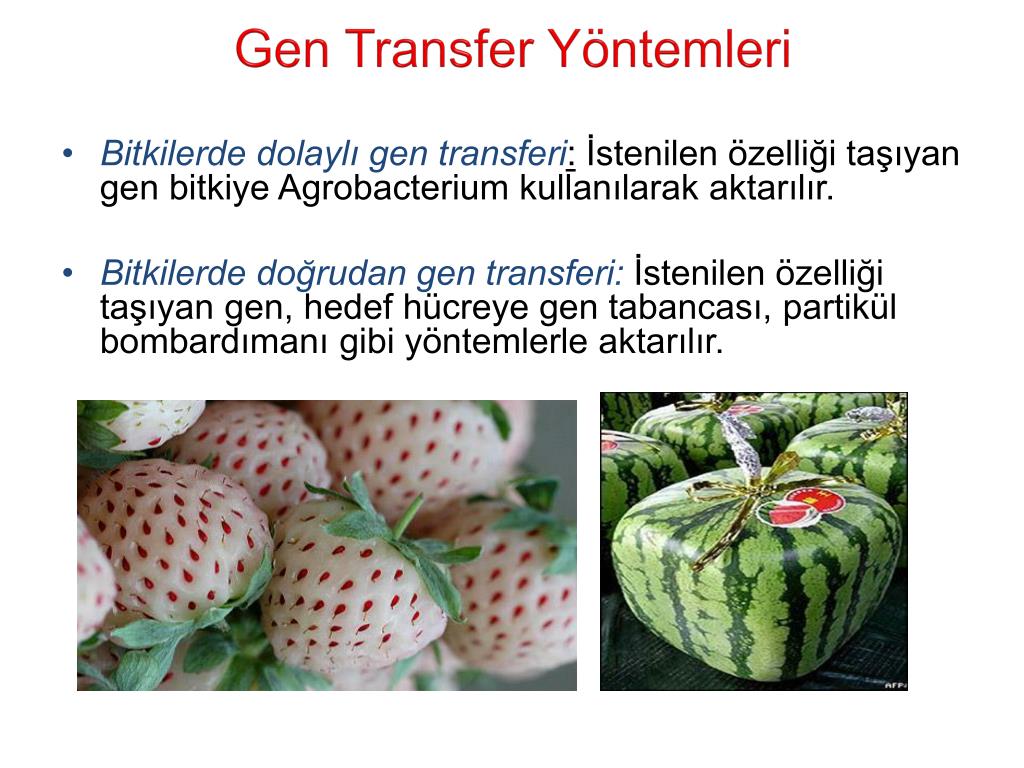 Gen Transfer Yöntemleri

• Bitkilerde dolaylı gen transferi: İstenilen özelliği taşıyan gen bitkiye Agrobacterium kullanılarak aktarılır.

• Bitkilerde doğrudan gen transferi: İstenilen özelliği taşıyan gen, hedef hücreye gen tabancası, partikül bombardımanı gibi yöntemlerle aktarılır.

AFP